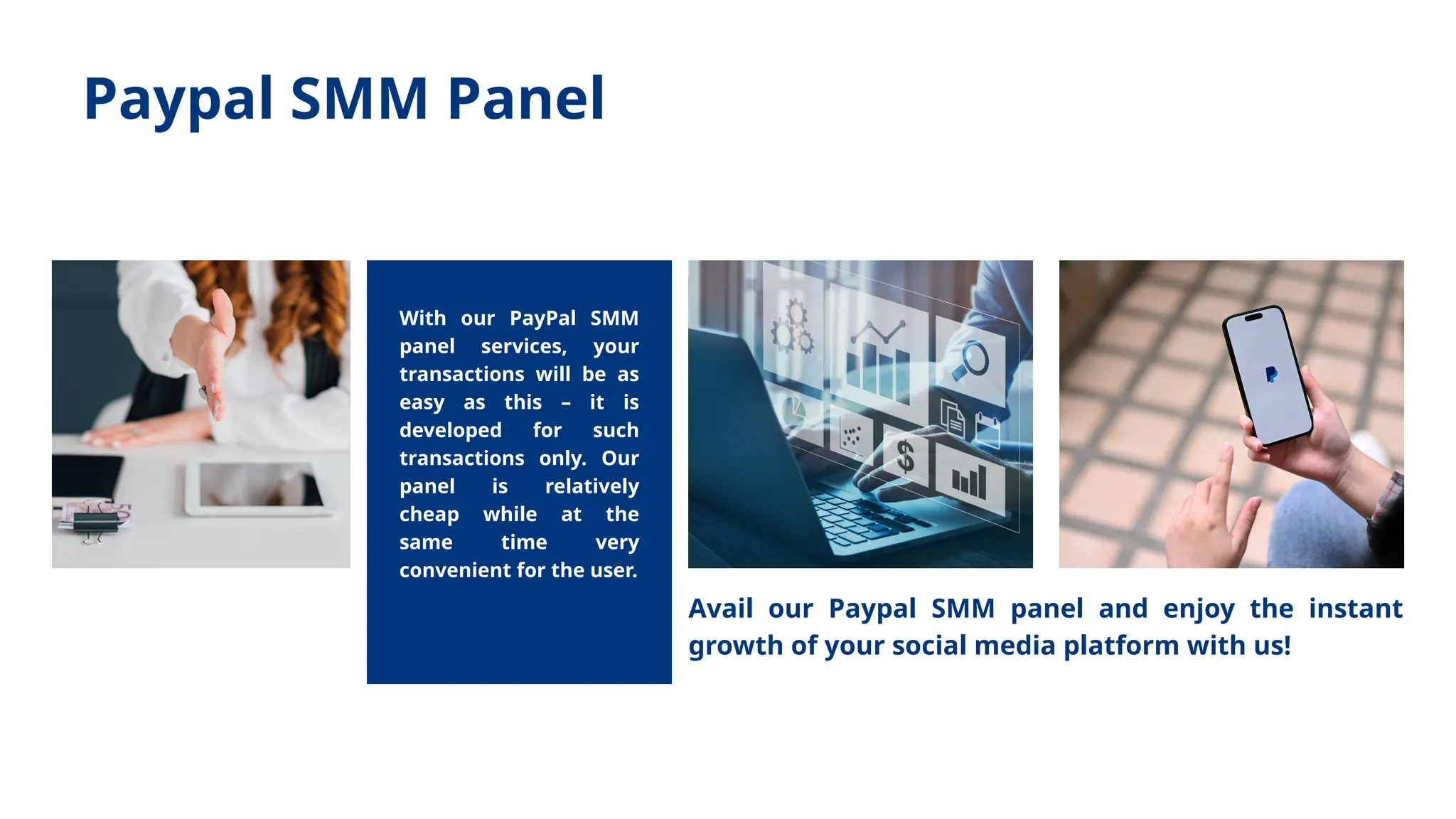 Paypal SMM Panel

With our PayPal SMM panel services, your transactions will be as easy as this – it is developed for such transactions only. Our panel is relatively cheap while at the same time very convenient for the user.

$

Avail our Paypal SMM panel and enjoy the instant growth of your social media platform with us!